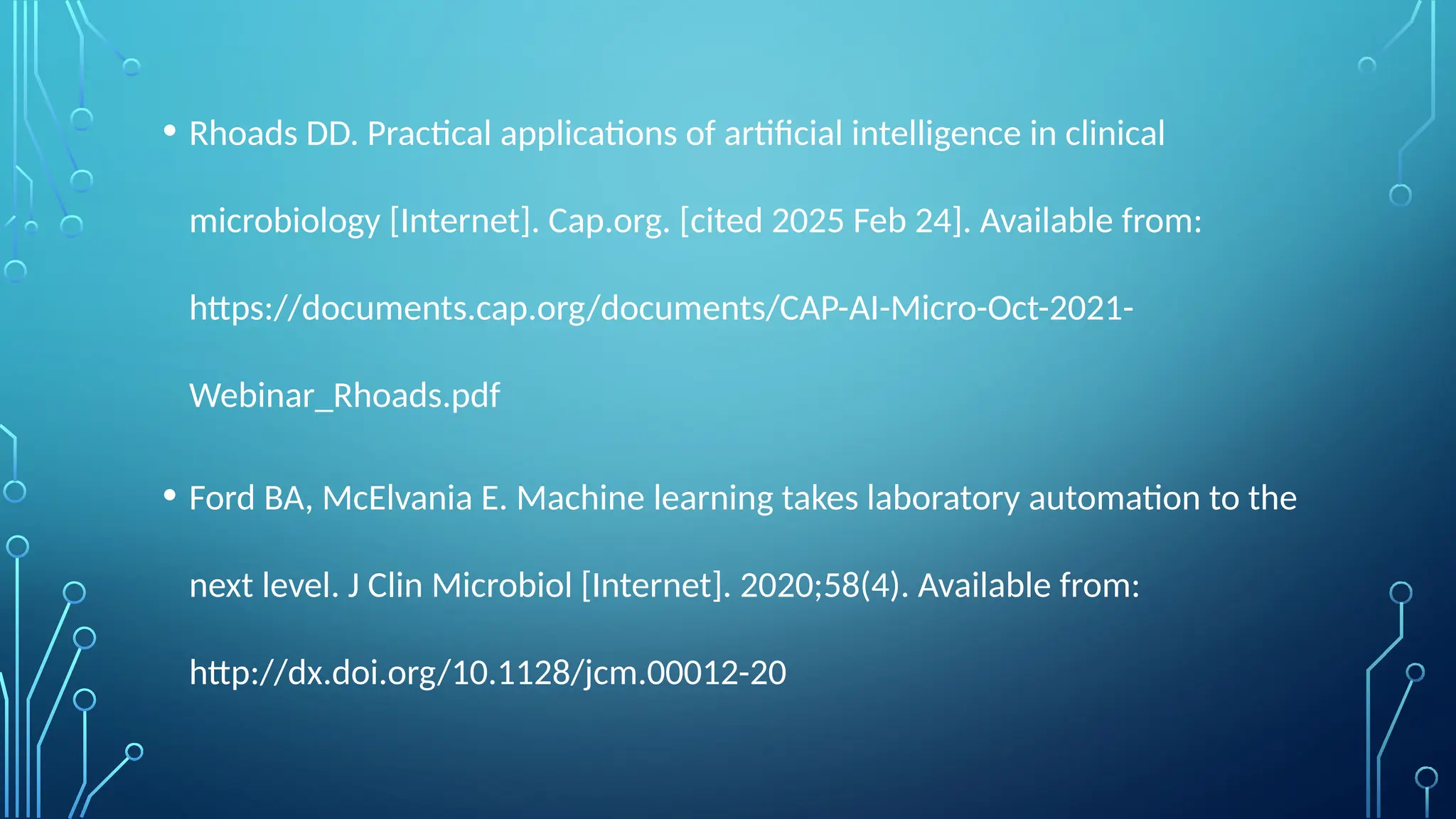 • Rhoads DD. Practical applications of artificial intelligence in clinical microbiology [Internet]. Cap.org. [cited 2025 Feb 24]. Available from: https://documents.cap.org/documents/CAP-AI-Micro-Oct-2021-Webinar_Rhoads.pdf

• Ford BA, McElvania E. Machine learning takes laboratory automation to the next level. J Clin Microbiol [Internet]. 2020;58(4). Available from: http://dx.doi.org/10.1128/jcm.00012-20